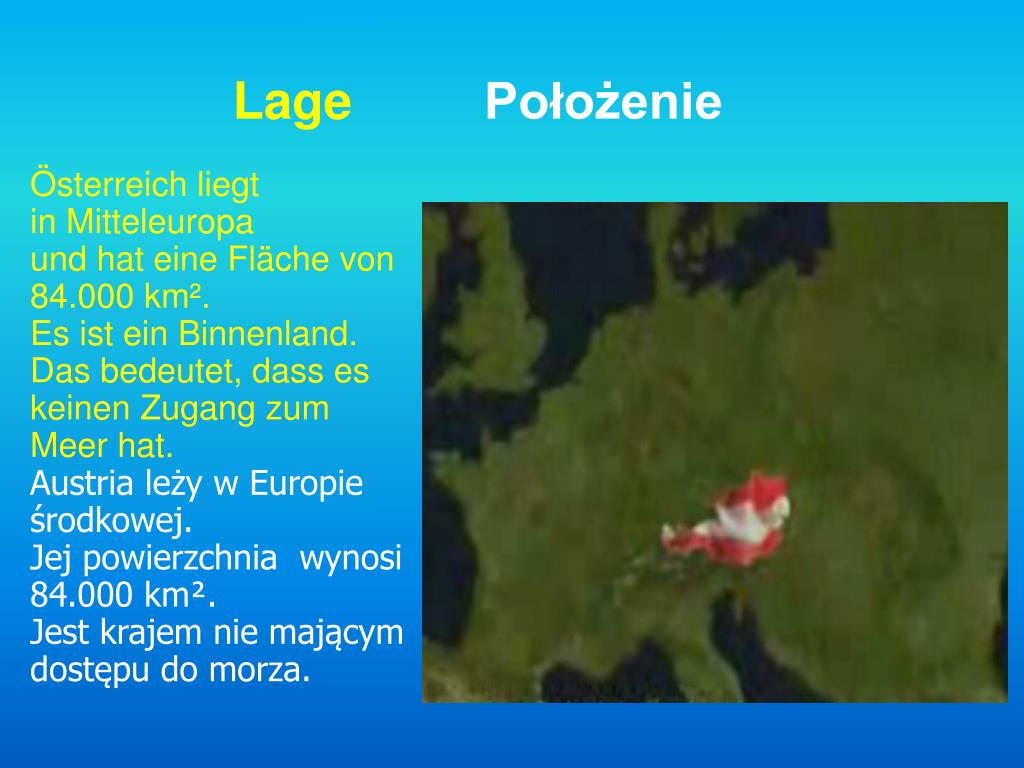 Lage Położenie

Österreich liegt in Mitteleuropa und hat eine Fläche von 84.000 km².
Es ist ein Binnenland. Das bedeutet, dass es keinen Zugang zum Meer hat.
Austria leży w Europie środkowej.
Jej powierzchnia wynosi 84.000 km².
Jest krajem nie mającym dostępu do morza.